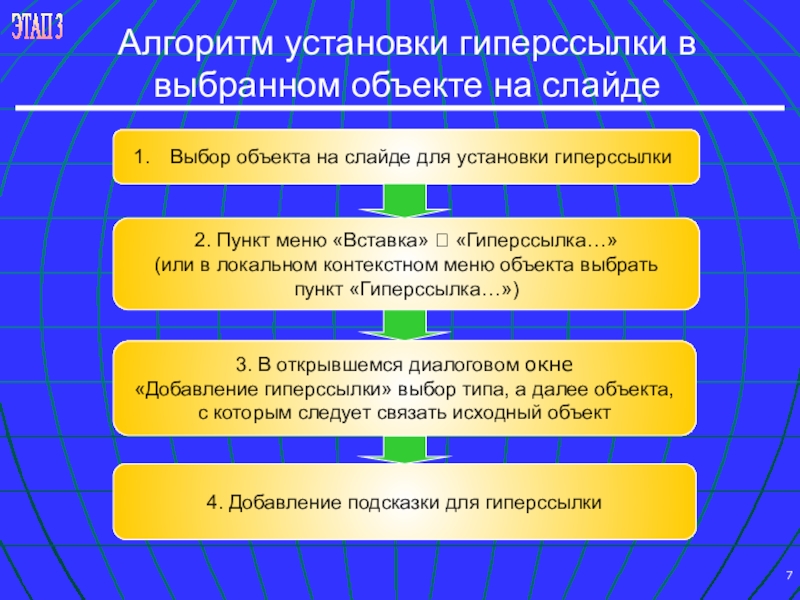 ЭТАП 3

Алгоритм установки гиперссылки в выбранном объекте на слайде

1. Выбор объекта на слайде для установки гиперссылки

2. Пункт меню «Вставка»  «Гиперссылка…» (или в локальном контекстном меню объекта выбрать пункт «Гиперссылка…»)

3. В открывшемся диалоговом окне «Добавление гиперссылки» выбор типа, а далее объекта, с которым следует связать исходный объект

4. Добавление подсказки для гиперссылки

7